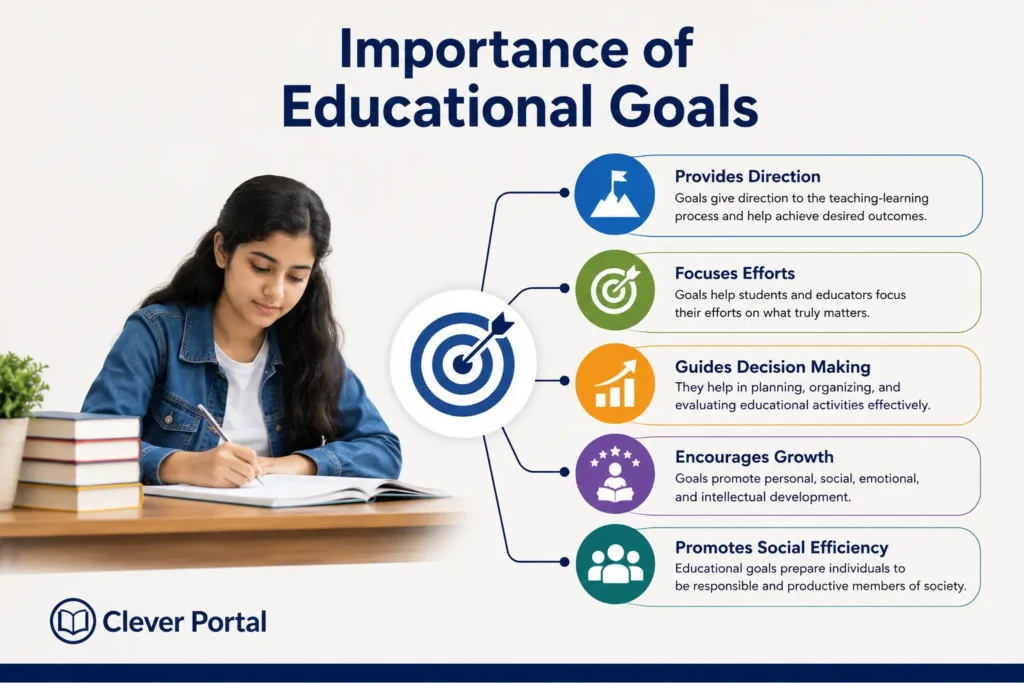 Importance of Educational Goals

Provides Direction
Goals give direction to the teaching-learning process and help achieve desired outcomes.

Focuses Efforts
Goals help students and educators focus their efforts on what truly matters.

Guides Decision Making
They help in planning, organizing, and evaluating educational activities effectively.

Encourages Growth
Goals promote personal, social, emotional, and intellectual development.

Promotes Social Efficiency
Educational goals prepare individuals to be responsible and productive members of society.

Clever Portal